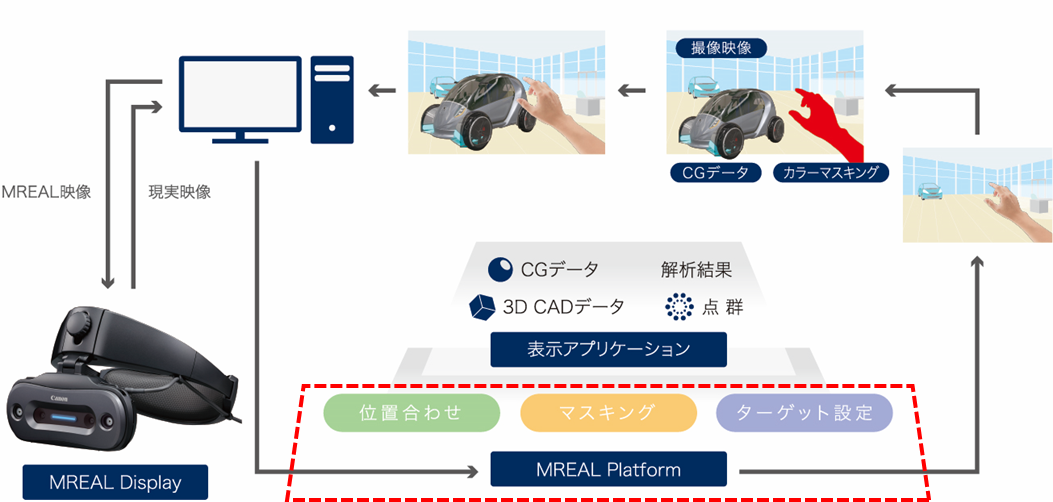 撮像映像

CGデータ

カラーマスキング

MREAL映像

現実映像

CGデータ

解析結果

3D CADデータ

点 群

表示アプリケーション

位置合わせ

マスキング

ターゲット設定

MREAL Platform

Canon

MREAL Display